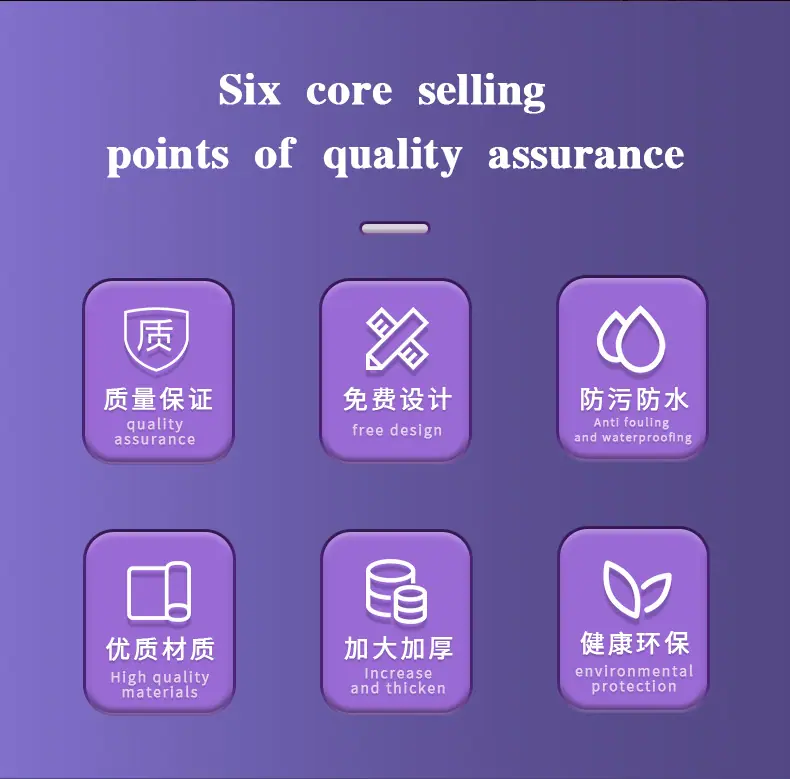 Six core selling points of quality assurance

质

质量保证
quality assurance

免费设计
free design

防污防水
Anti fouling and waterproofing

优质材质
High quality materials

加大加厚
Increase and thicken

健康环保
environmental protection